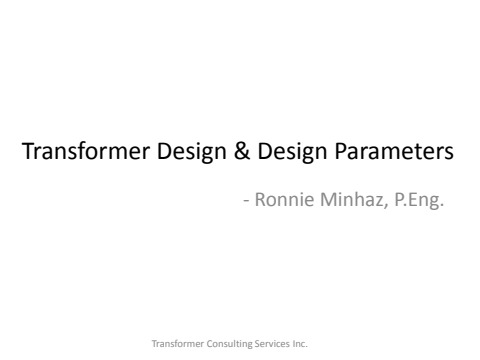 Transformer Design & Design Parameters

- Ronnie Minhaz, P.Eng.

Transformer Consulting Services Inc.